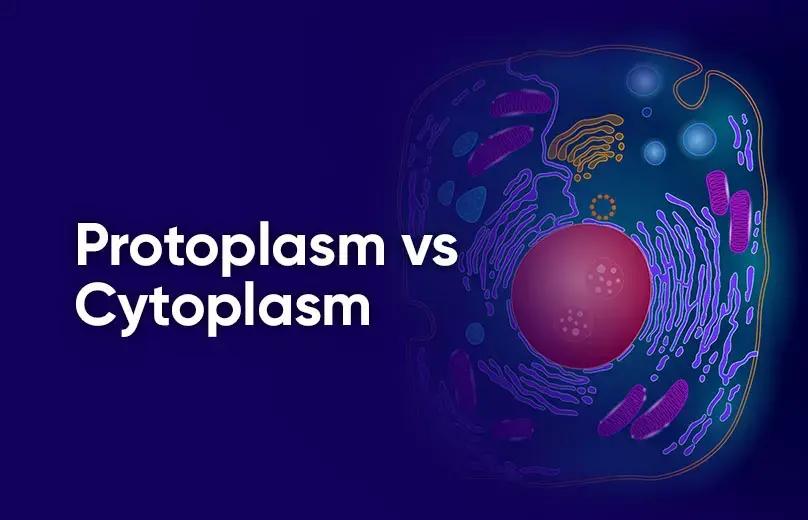 Protoplasm vs Cytoplasm